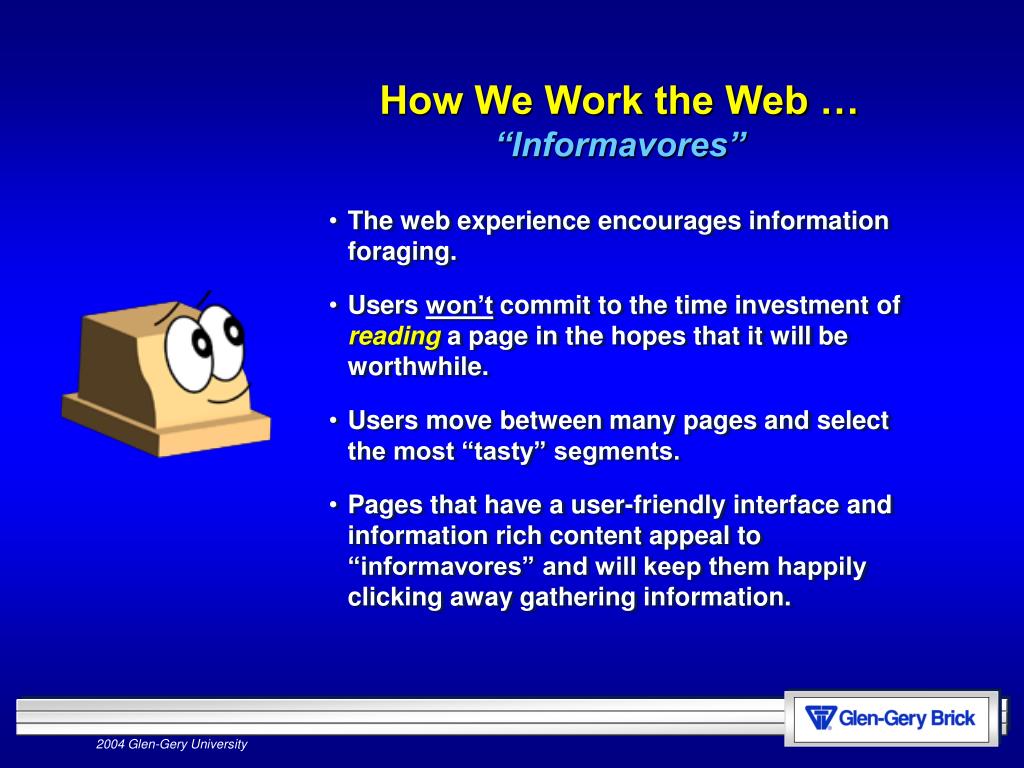 How We Work the Web …
“Informavores”

• The web experience encourages information foraging.

• Users won’t commit to the time investment of reading a page in the hopes that it will be worthwhile.

• Users move between many pages and select the most “tasty” segments.

• Pages that have a user-friendly interface and information rich content appeal to “informavores” and will keep them happily clicking away gathering information.

Glen-Gery Brick

2004 Glen-Gery University